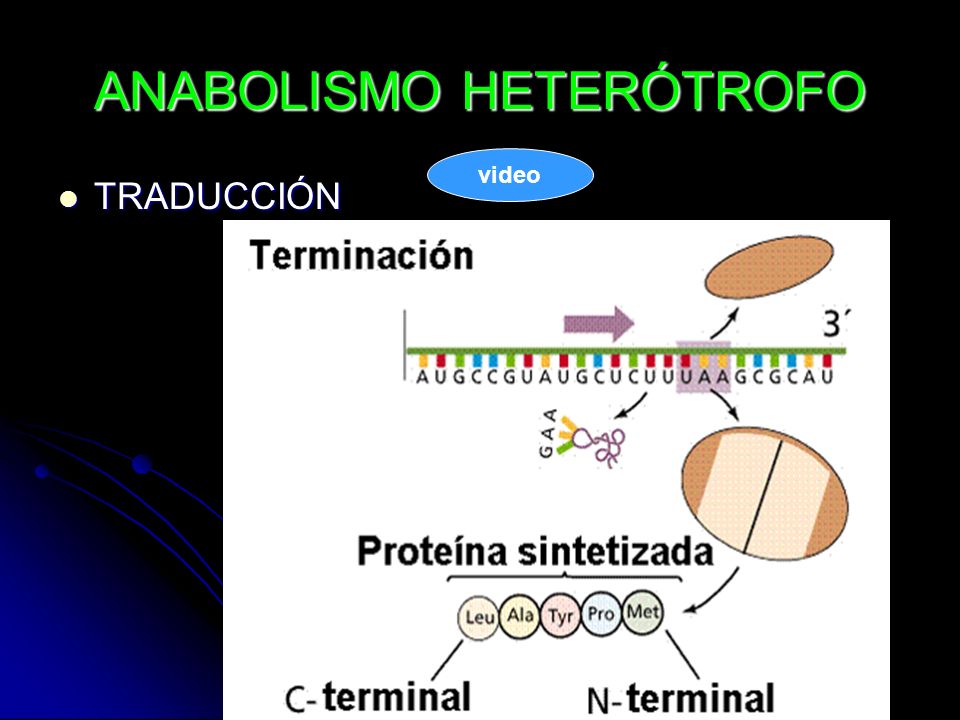 ANABOLISMO HETERÓTROFO

video

TRADUCCIÓN

Terminación

3´

A U G C C G U A U G C U C U U U A A G C G C A U

G A A

Proteína sintetizada

Leu Ala Tyr Pro Met

C-terminal

N-terminal